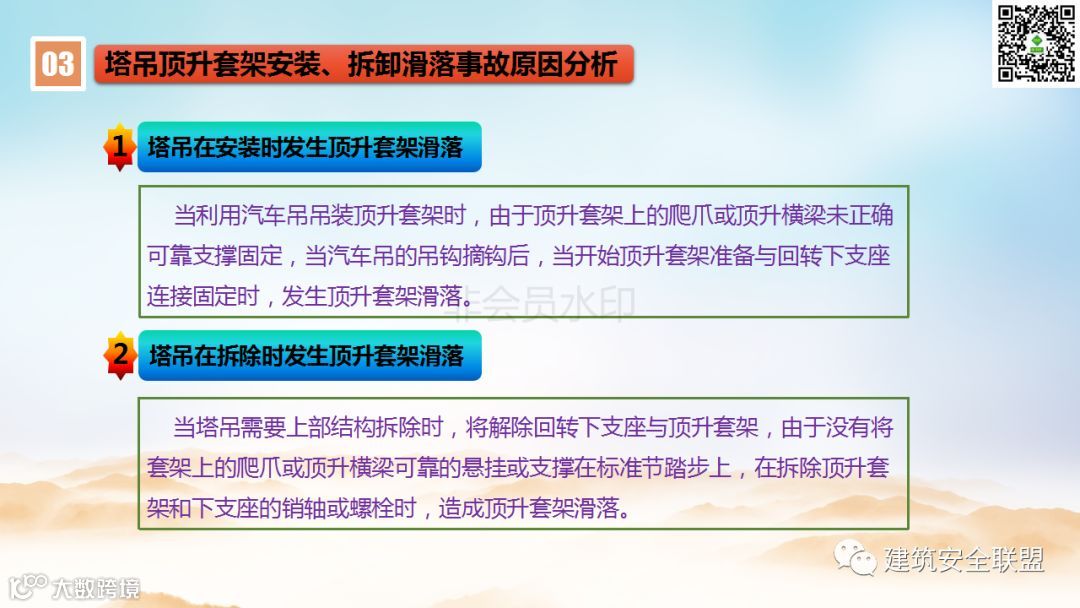 03 塔吊顶升套架安装、拆卸滑落事故原因分析

1 塔吊在安装时发生顶升套架滑落

当利用汽车吊吊装顶升套架时，由于顶升套架上的爬爪或顶升横梁未正确可靠支撑固定，当汽车吊的吊钩摘钩后，当开始顶升套架准备与回转下支座连接固定时，发生顶升套架滑落。

非会员水印

2 塔吊在拆除时发生顶升套架滑落

当塔吊需要上部结构拆除时，将解除回转下支座与顶升套架，由于没有将套架上的爬爪或顶升横梁可靠的悬挂或支撑在标准节踏步上，在拆除顶升套架和下支座的销轴或螺栓时，造成顶升套架滑落。

建筑安全联盟

大数跨境